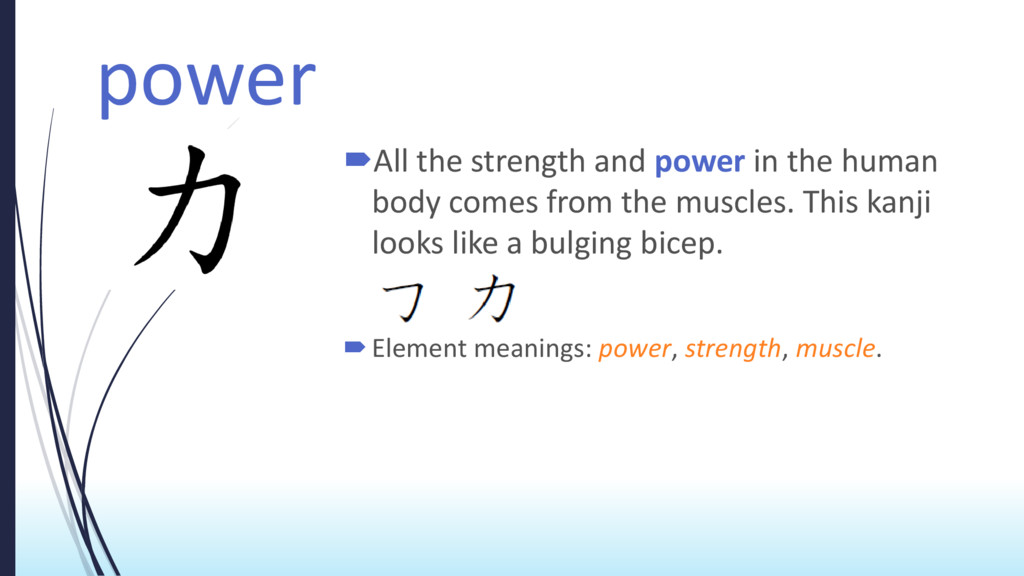 power

力

All the strength and power in the human body comes from the muscles. This kanji looks like a bulging bicep.

フ 力

Element meanings: power, strength, muscle.